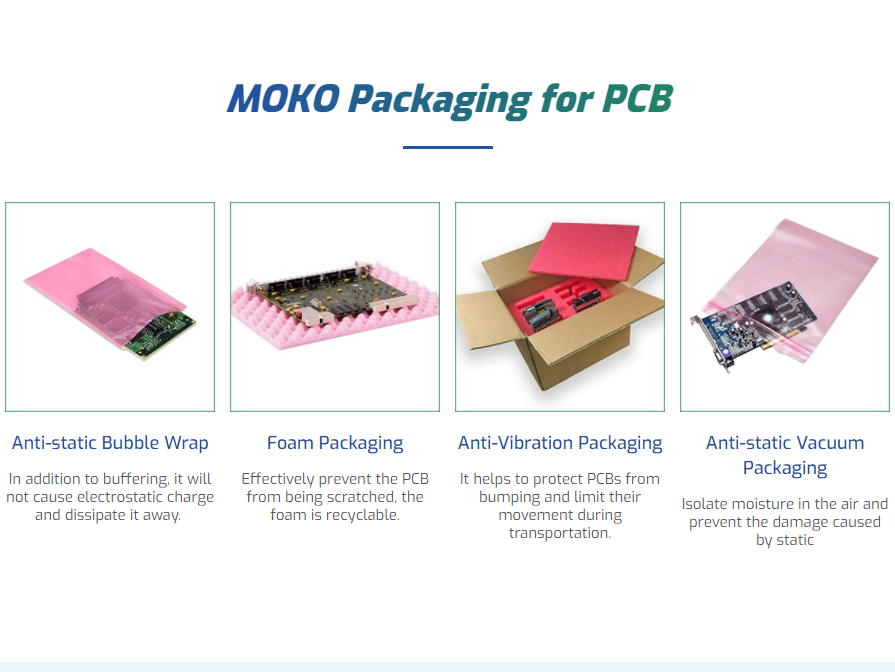 MOKO Packaging for PCB

Anti-static Bubble Wrap

In addition to buffering, it will not cause electrostatic charge and dissipate it away.

Foam Packaging

Effectively prevent the PCB from being scratched, the foam is recyclable.

Anti-Vibration Packaging

It helps to protect PCBs from bumping and limit their movement during transportation.

Anti-static Vacuum Packaging

Isolate moisture in the air and prevent the damage caused by static